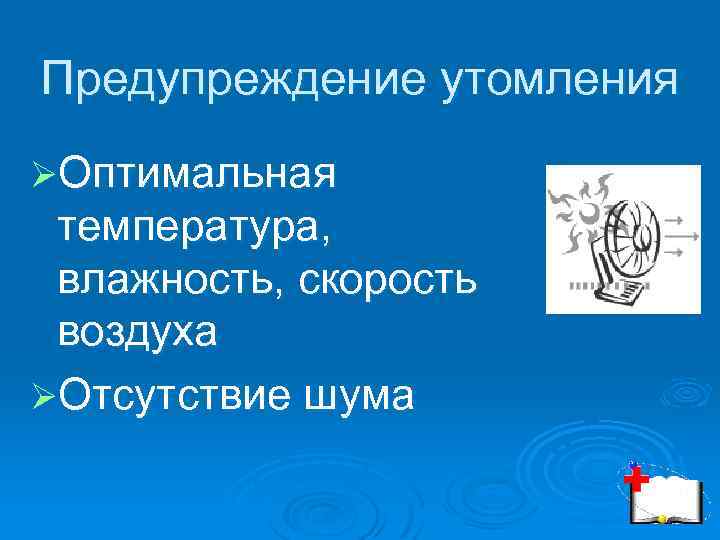 Предупреждение утомления

➢Оптимальная температура, влажность, скорость воздуха

➢Отсутствие шума